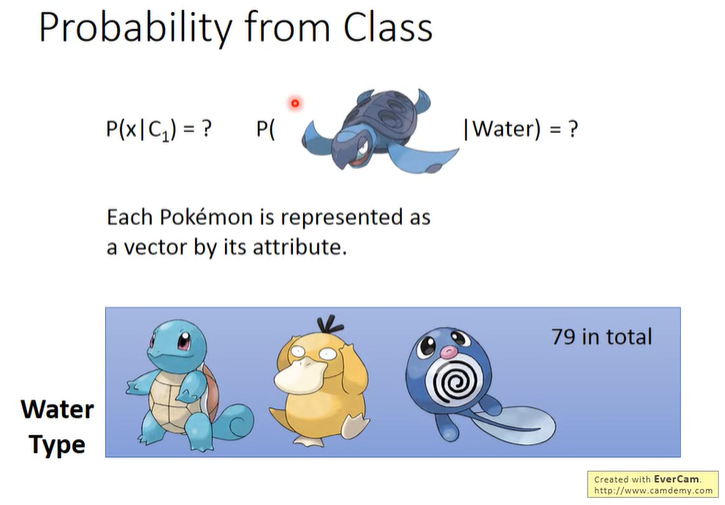 Probability from Class

$P(x|C_1) = ?$ P( |Water) = ?

Each Pokémon is represented as a vector by its attribute.

79 in total

Water Type

Created with EverCam.
http://www.camdemy.com